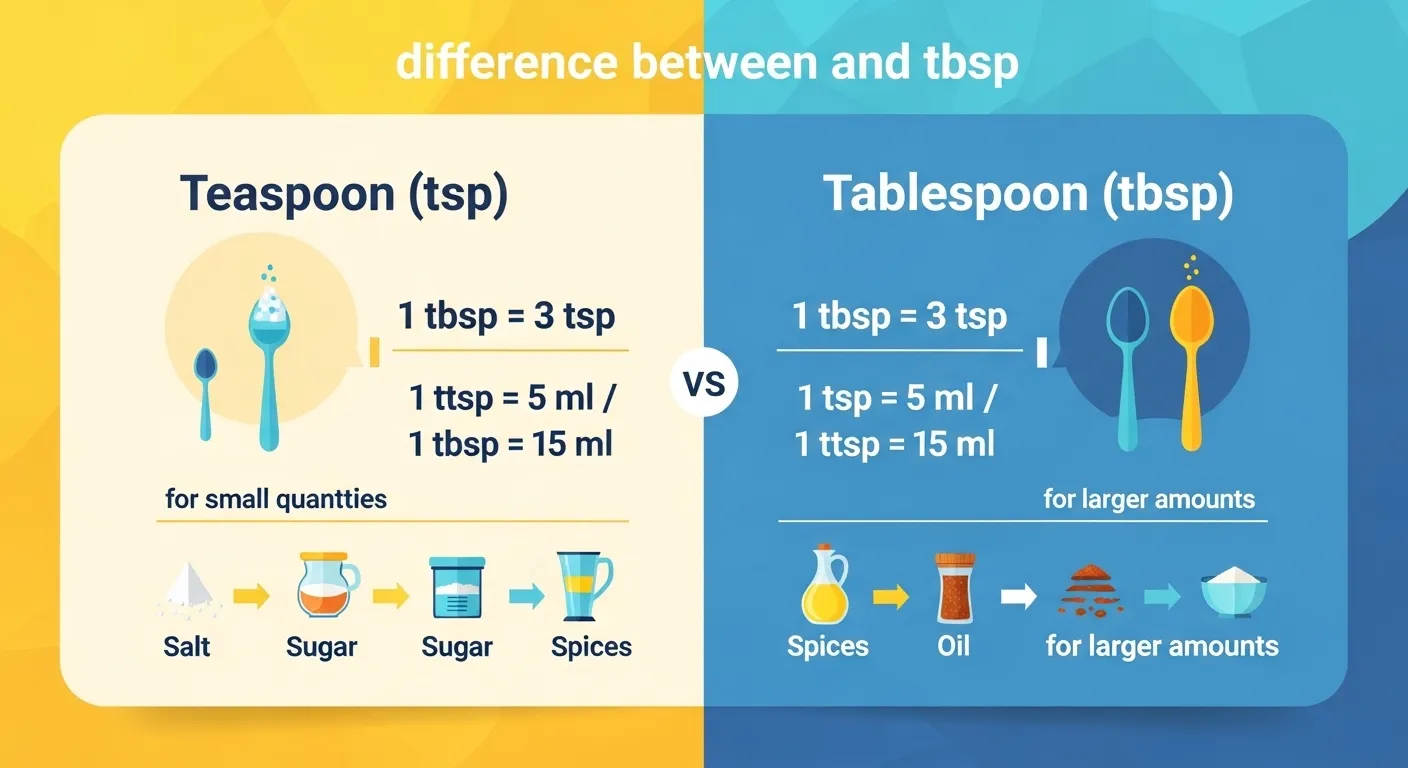 difference between and tbsp

Teaspoon (tsp)

1 tbsp = 3 tsp

1 ttsp = 5 ml /
1 tbsp = 15 ml

for small quantties

Salt

Sugar

Sugar

Spices

VS

Tablespoon (tbsp)

1 tbsp = 3 tsp

1 tsp = 5 ml /
1 ttsp = 15 ml

for larger amounts

Spices

Oil

for larger amounts